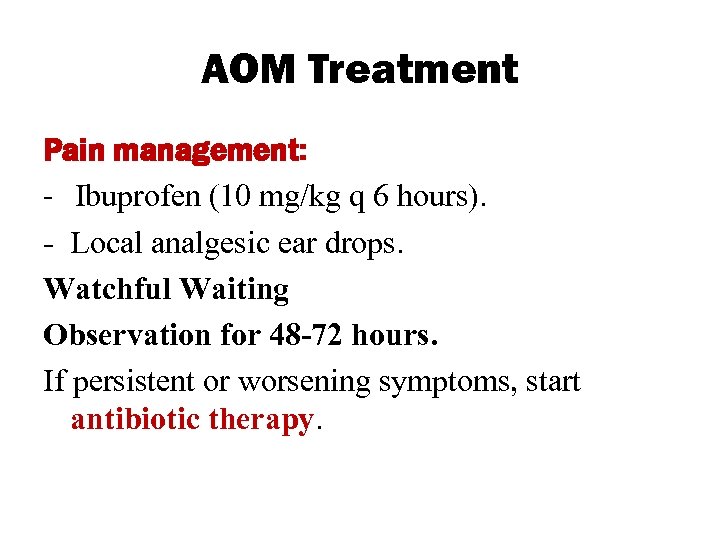 AOM Treatment

Pain management:

- Ibuprofen (10 mg/kg q 6 hours).

- Local analgesic ear drops.

Watchful Waiting

Observation for 48-72 hours.

If persistent or worsening symptoms, start antibiotic therapy.